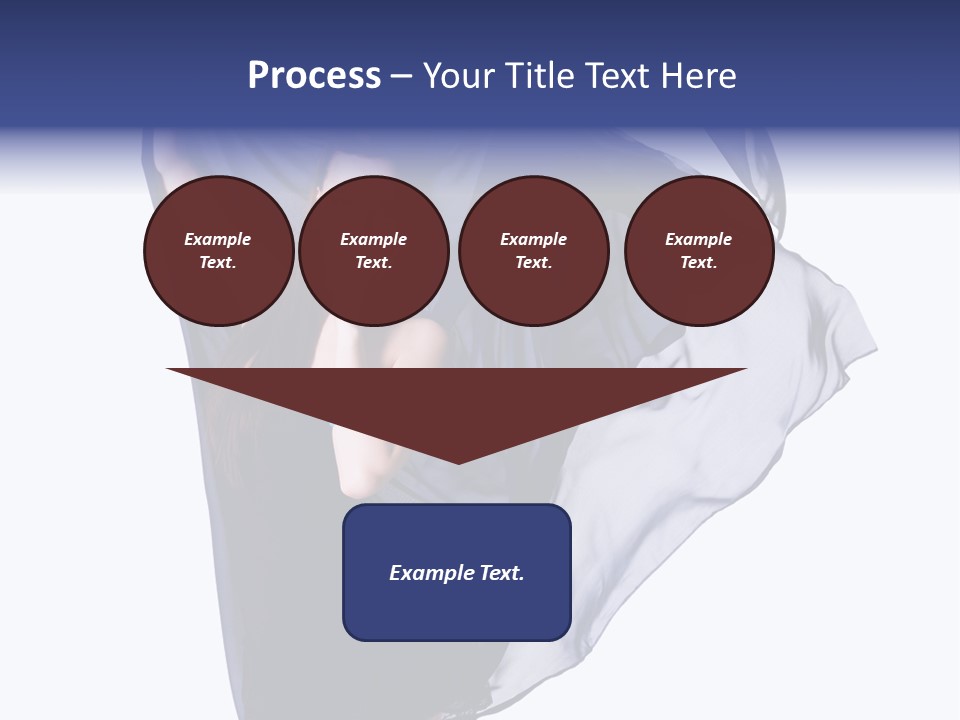 Process – Your Title Text Here

Example Text.

Example Text.

Example Text.

Example Text.

Example Text.